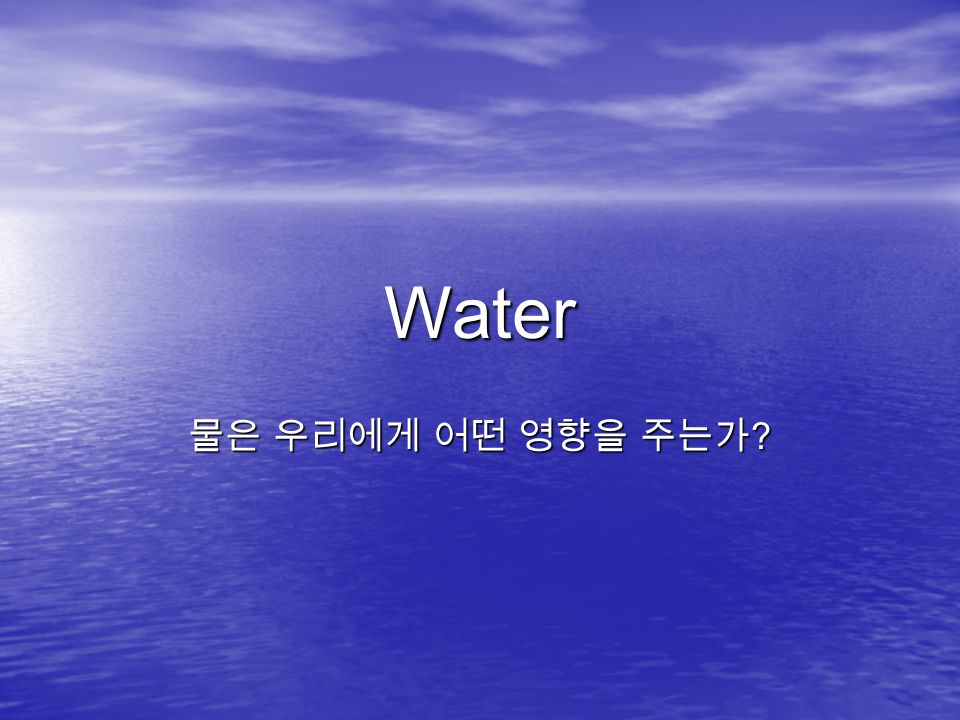 Water

물은 우리에게 어떤 영향을 주는가?